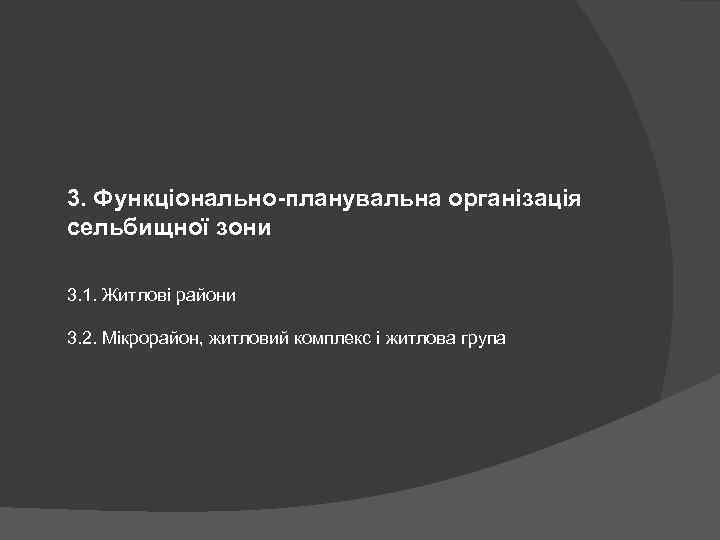 3. Функціонально-планувальна організація сельбищної зони

3.1. Житлові райони

3.2. Мікрорайон, житловий комплекс і житлова група